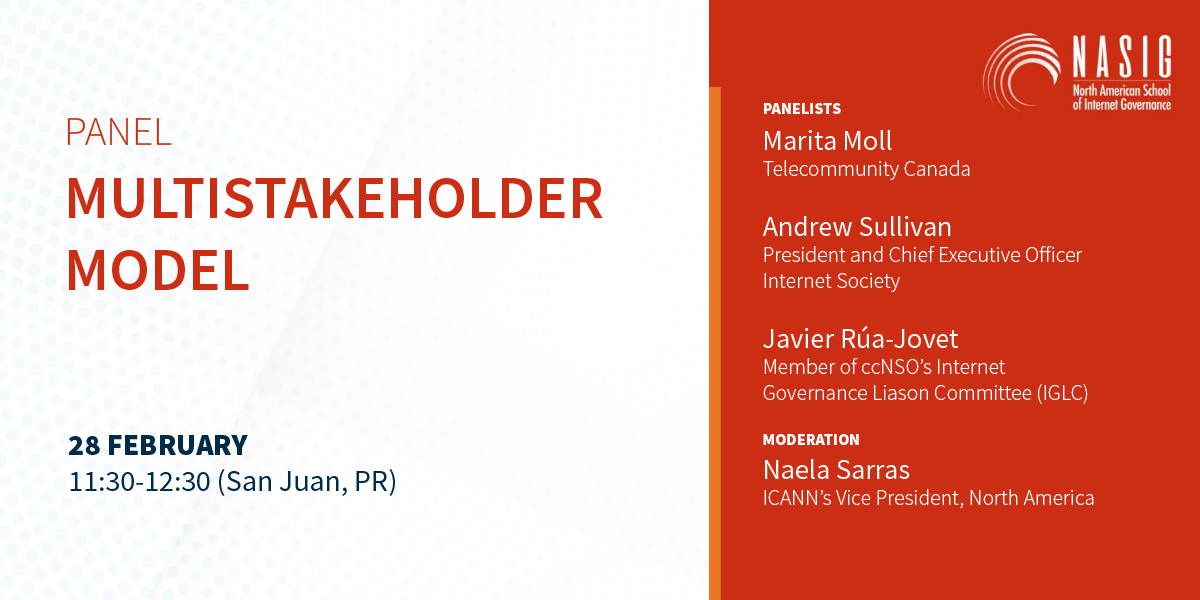 PANEL
MULTISTAKEHOLDER MODEL

28 FEBRUARY
11:30-12:30 (San Juan, PR)

NASIG
North American School of Internet Governance

PANELISTS
Marita Moll
Telecommunity Canada

Andrew Sullivan
President and Chief Executive Officer
Internet Society

Javier Rúa-Jovet
Member of ccNSO's Internet Governance Liason Committee (IGLC)

MODERATION
Naela Sarras
ICANN's Vice President, North America